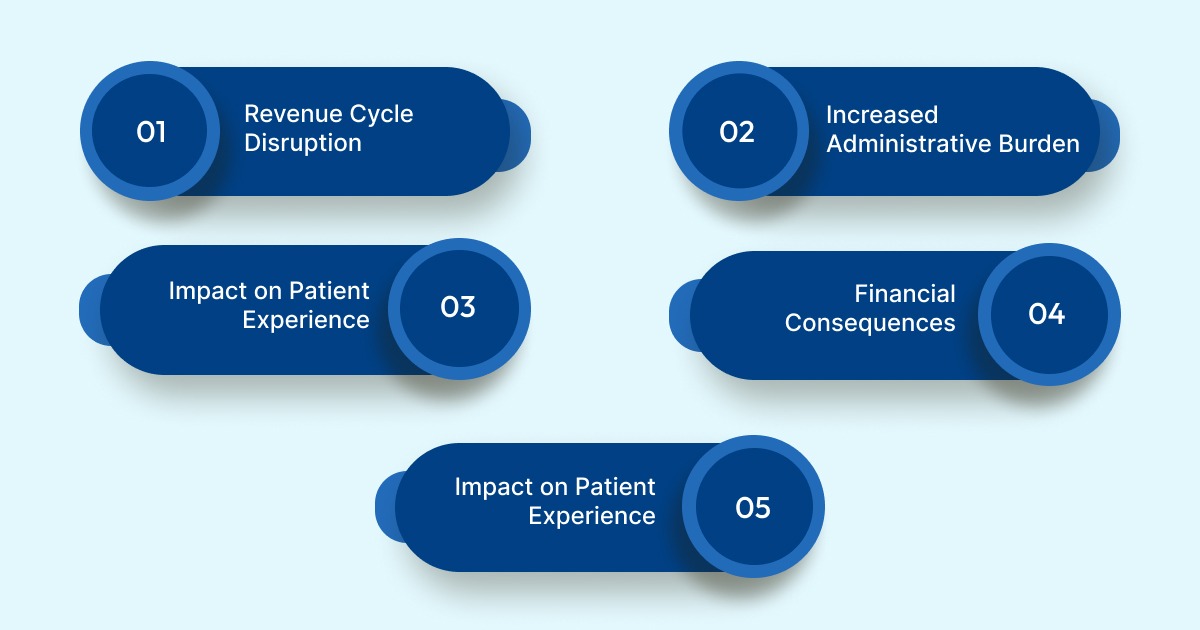 01 Revenue Cycle Disruption

02 Increased Administrative Burden

Impact on Patient Experience 03

Financial Consequences 04

Impact on Patient Experience 05